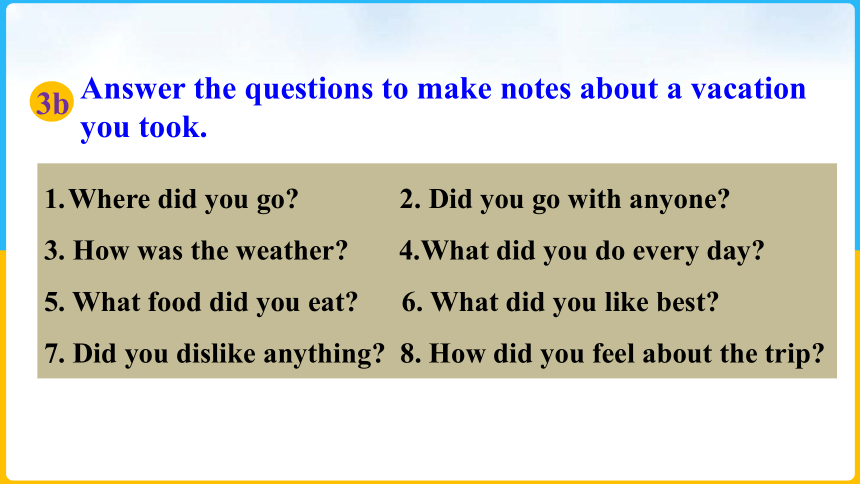 3b Answer the questions to make notes about a vacation you took.

1.Where did you go?
2. Did you go with anyone?
3. How was the weather?
4.What did you do every day?
5. What food did you eat?
6. What did you like best?
7. Did you dislike anything?
8. How did you feel about the trip?